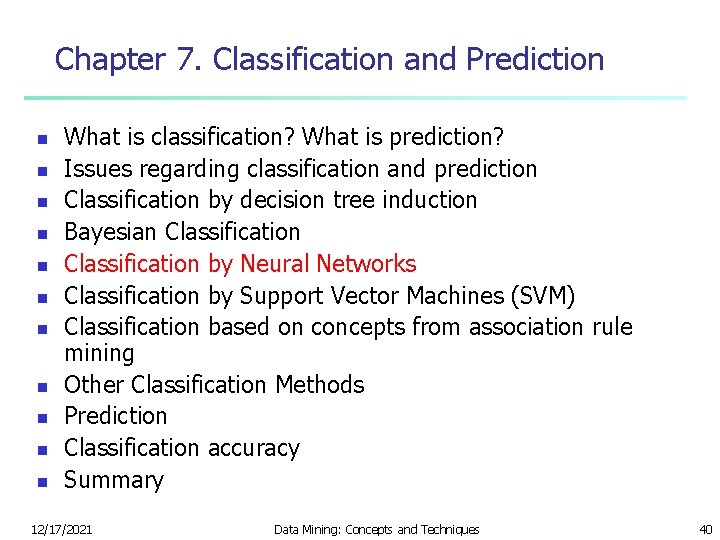 Chapter 7. Classification and Prediction

- What is classification? What is prediction?
- Issues regarding classification and prediction
- Classification by decision tree induction
- Bayesian Classification
- Classification by Neural Networks
- Classification by Support Vector Machines (SVM)
- Classification based on concepts from association rule mining
- Other Classification Methods
- Prediction
- Classification accuracy
- Summary

12/17/2021 Data Mining: Concepts and Techniques 40